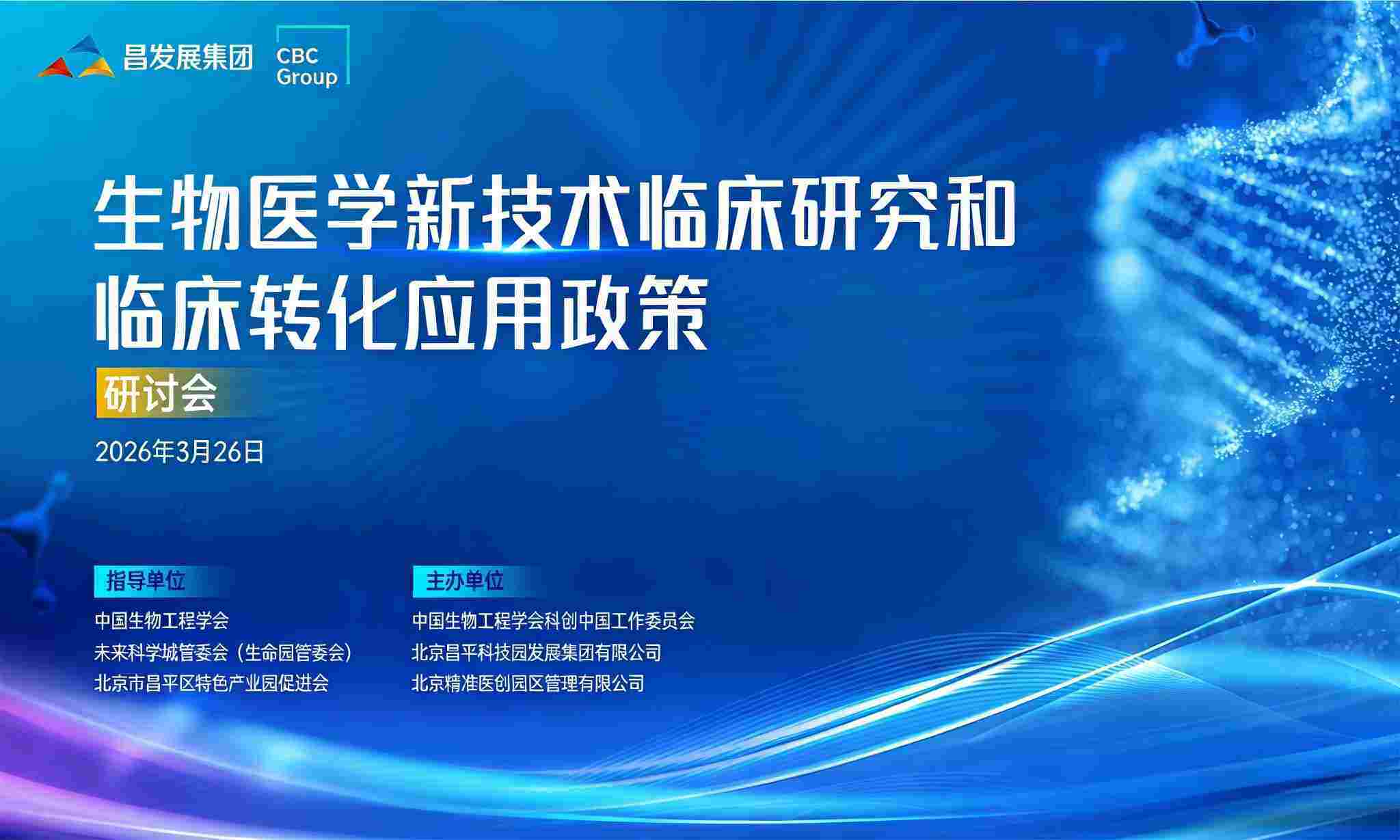 昌发展集团 CBC Group

生物医学新技术临床研究和临床转化应用政策

研讨会

2026年3月26日

指导单位

中国生物工程学会
未来科学城管委会（生命园管委会）
北京市昌平区特色产业园促进会

主办单位

中国生物工程学会科创中国工作委员会
北京昌平科技园发展集团有限公司
北京精准医创园区管理有限公司